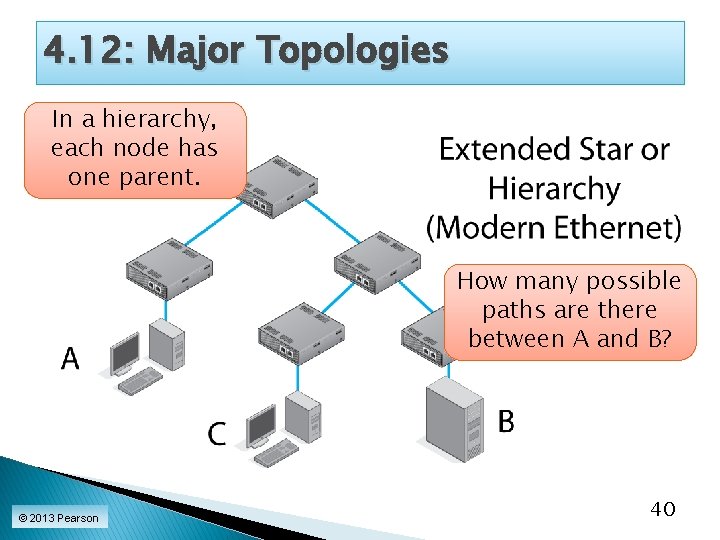 4.12: Major Topologies

In a hierarchy, each node has one parent.

Extended Star or Hierarchy (Modern Ethernet)

How many possible paths are there between A and B?

A

C

B

© 2013 Pearson

40